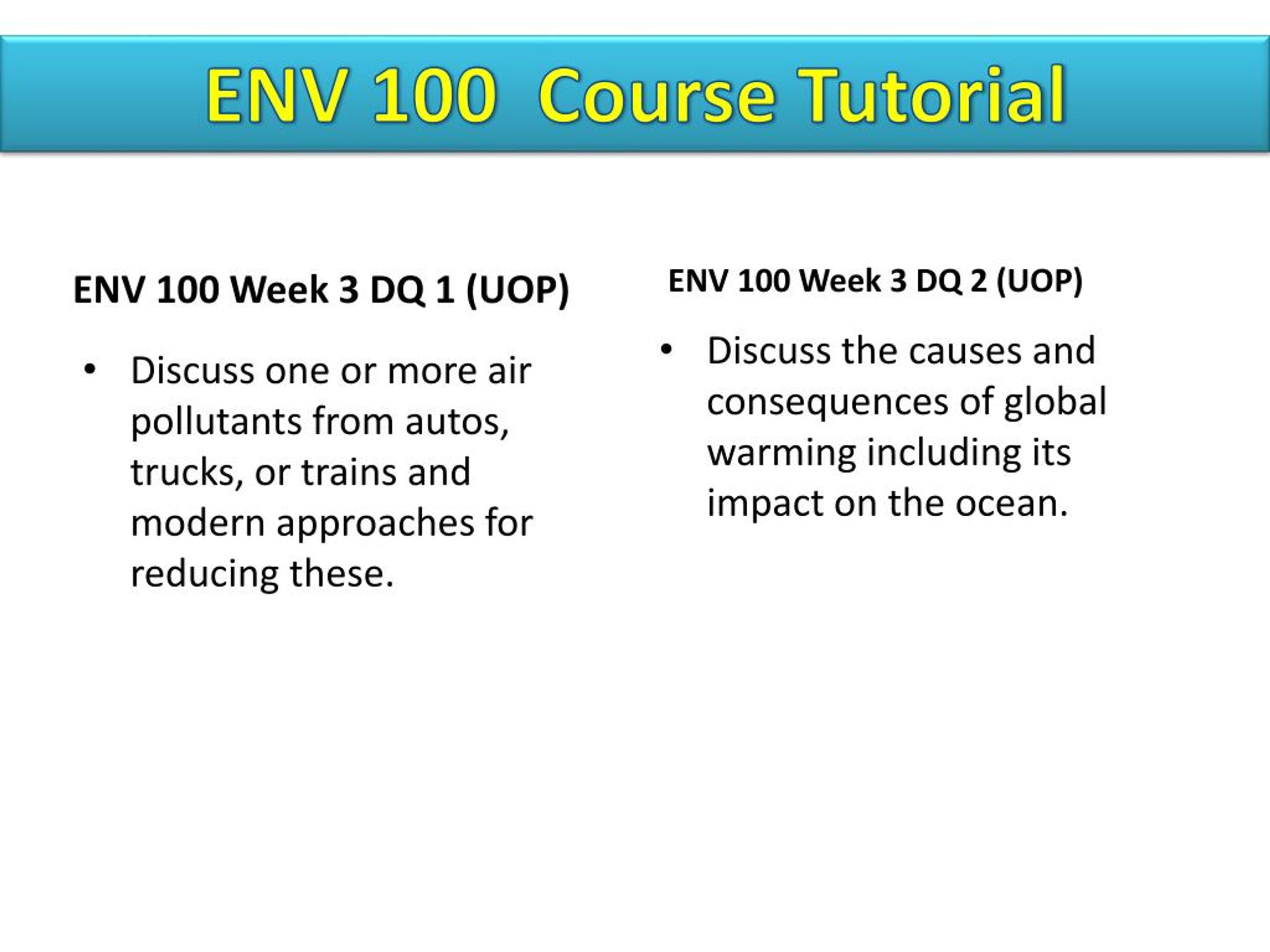 ENV 100 Course Tutorial

ENV 100 Week 3 DQ 1 (UOP)

• Discuss one or more air pollutants from autos, trucks, or trains and modern approaches for reducing these.

ENV 100 Week 3 DQ 2 (UOP)

• Discuss the causes and consequences of global warming including its impact on the ocean.